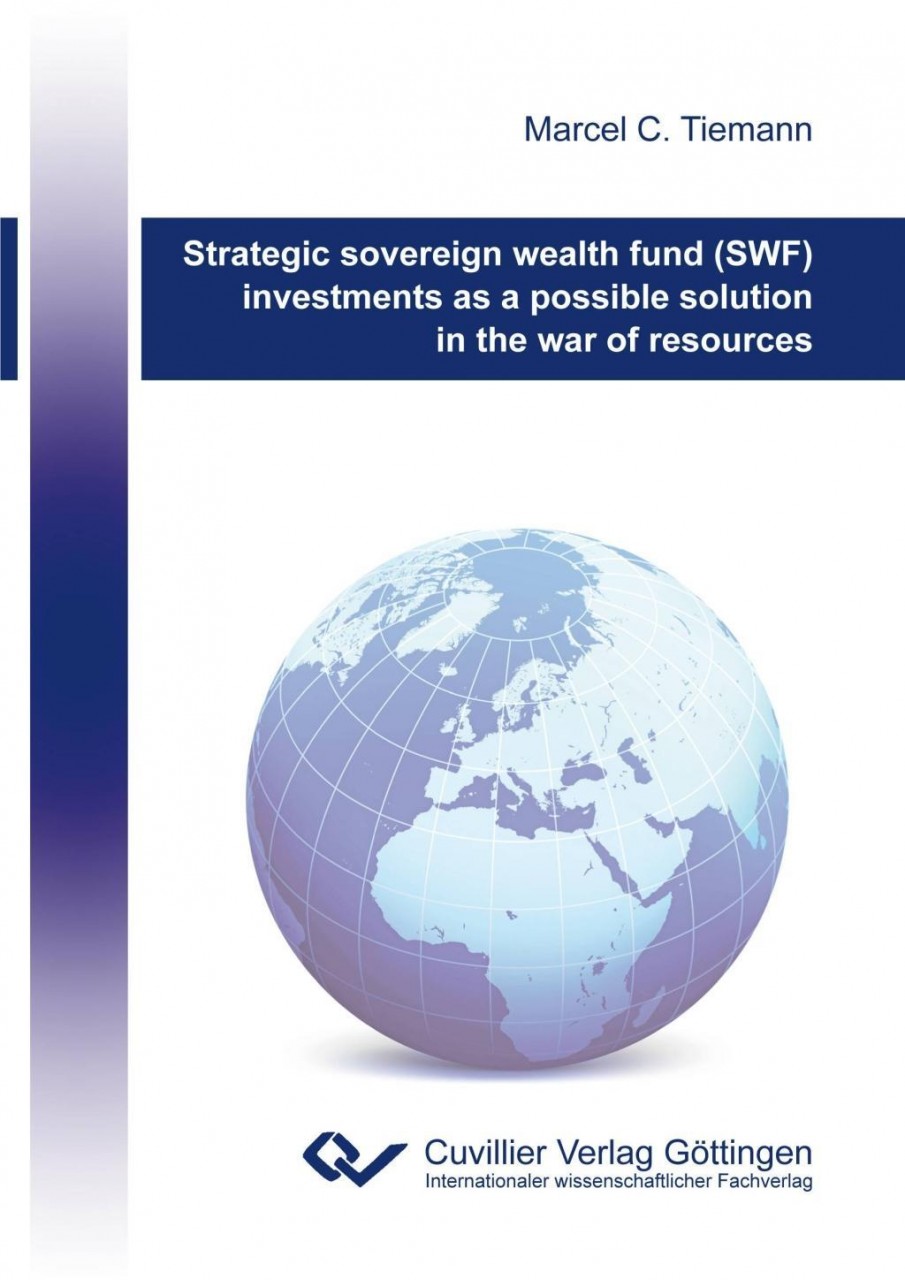 Marcel C. Tiemann

Strategic sovereign wealth fund (SWF) investments as a possible solution in the war of resources

Cuvillier Verlag Göttingen
Internationaler wissenschaftlicher Fachverlag